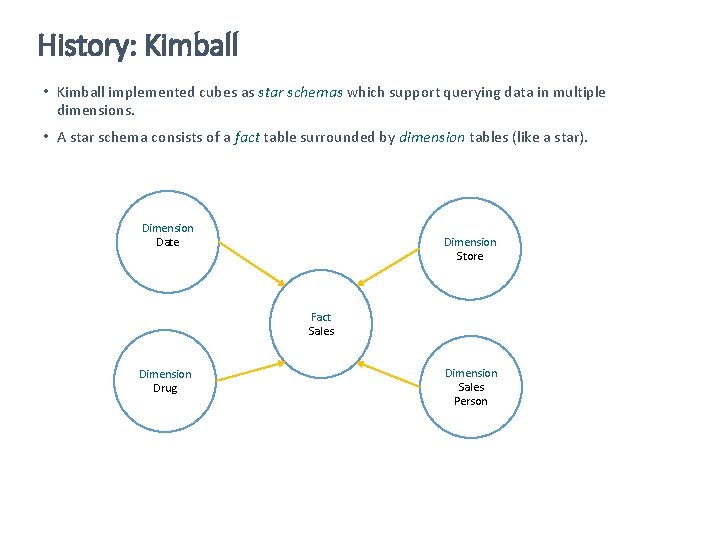 History: Kimball

• Kimball implemented cubes as star schemas which support querying data in multiple dimensions.

• A star schema consists of a fact table surrounded by dimension tables (like a star).

Dimension
Date

Dimension
Store

Fact
Sales

Dimension
Drug

Dimension
Sales
Person